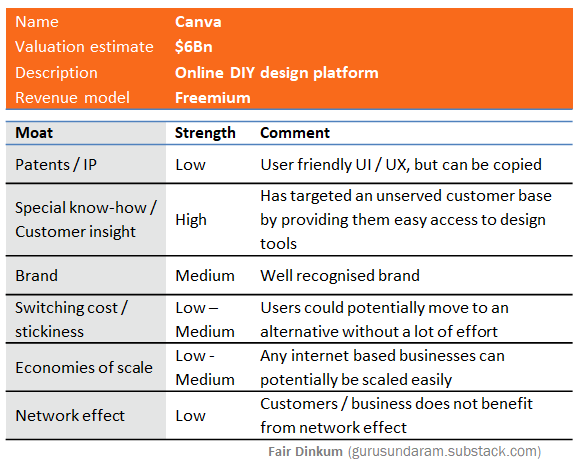 | Name | Canva |
|---|---|
| Valuation estimate | $6Bn |
| Description | Online DIY design platform |
| Revenue model | Freemium |

| Moat | Strength | Comment |
|---|---|---|
| Patents / IP | Low | User friendly UI / UX, but can be copied |
| Special know-how / Customer insight | High | Has targeted an unserved customer base by providing them easy access to design tools |
| Brand | Medium | Well recognised brand |
| Switching cost / stickiness | Low – Medium | Users could potentially move to an alternative without a lot of effort |
| Economies of scale | Low - Medium | Any internet based businesses can potentially be scaled easily |
| Network effect | Low | Customers / business does not benefit from network effect |

Fair Dinkum (gurusundaram.substack.com)